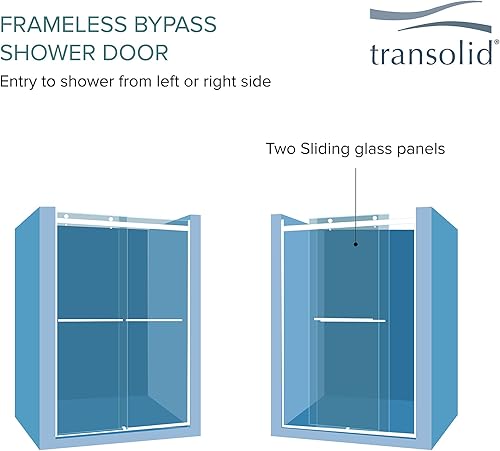 FRAMELESS BYPASS SHOWER DOOR

Entry to shower from left or right side

transolid®

Two Sliding glass panels